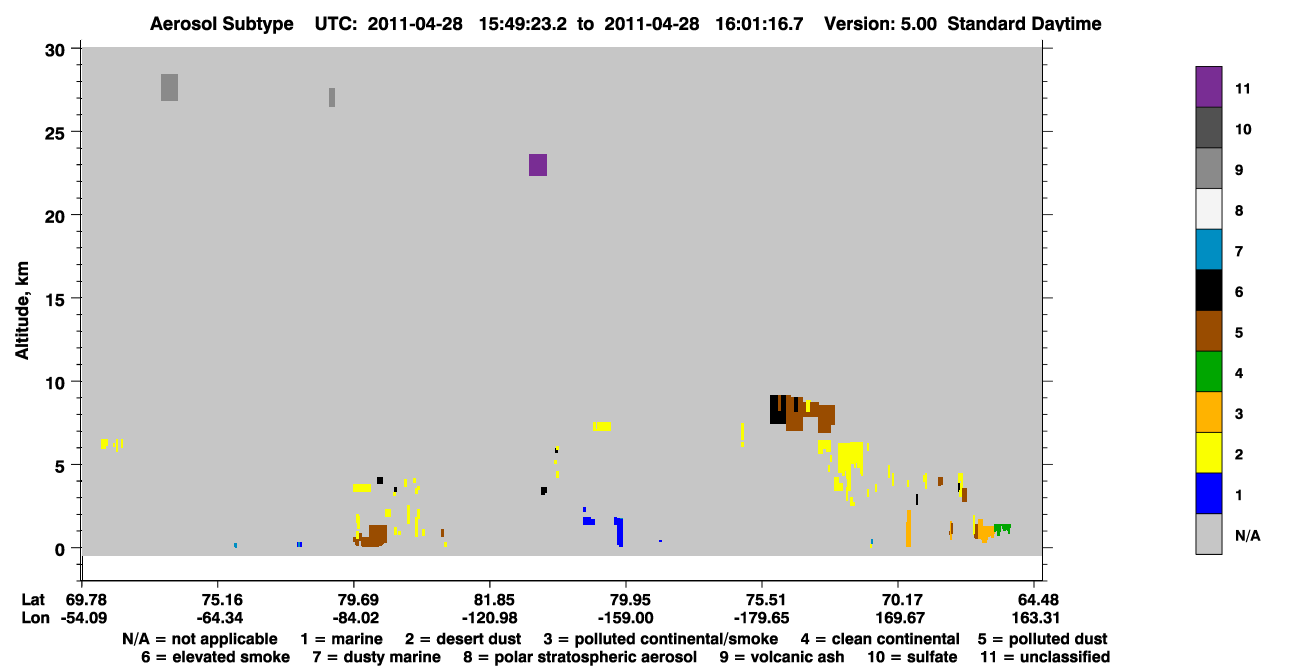 Aerosol Subtype UTC: 2011-04-28 15:49:23.2 to 2011-04-28 16:01:16.7 Version: 5.00 Standard Daytime

Altitude, km

30
25
20
15
10
5
0

Lat 69.78 75.16 79.69 81.85 79.95 75.51 70.17 64.48
Lon -54.09 -64.34 -84.02 -120.98 -159.00 -179.65 169.67 163.31

11
10
9
8
7
6
5
4
3
2
1
N/A

N/A = not applicable 1 = marine 2 = desert dust 3 = polluted continental/smoke 4 = clean continental 5 = polluted dust
6 = elevated smoke 7 = dusty marine 8 = polar stratospheric aerosol 9 = volcanic ash 10 = sulfate 11 = unclassified